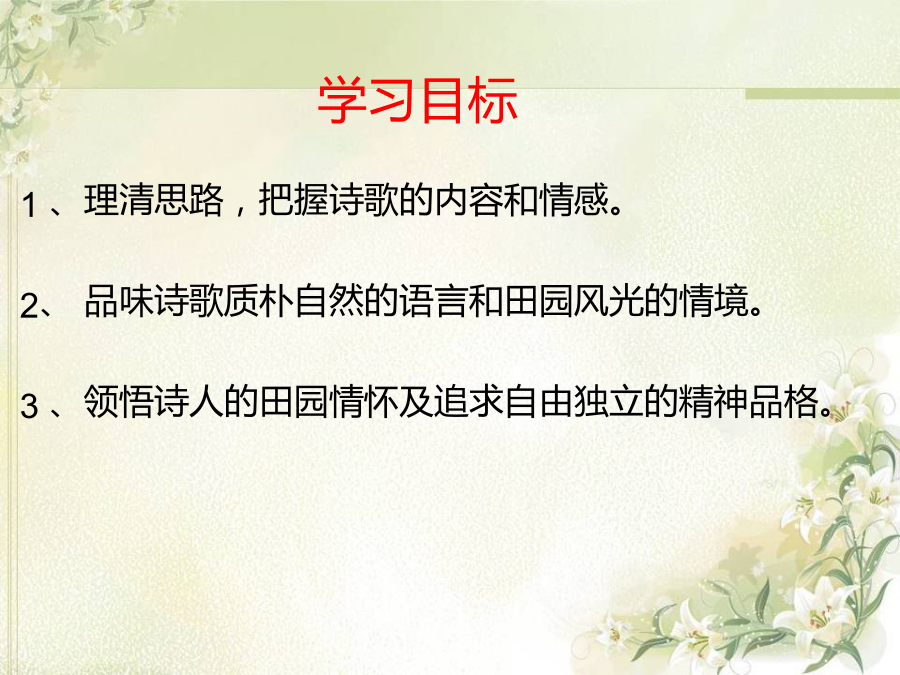 学习目标

1 、理清思路，把握诗歌的内容和情感。

2、 品味诗歌质朴自然的语言和田园风光的情境。

3 、领悟诗人的田园情怀及追求自由独立的精神品格。